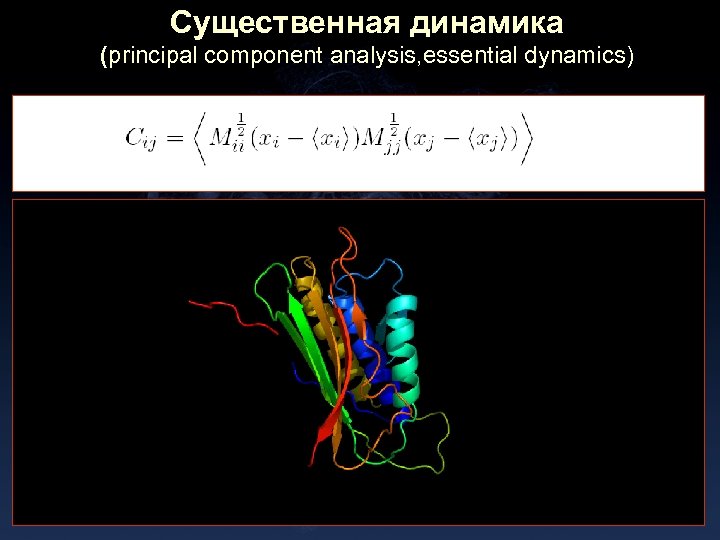 Существенная динамика
(principal component analysis,essential dynamics)

$C_{ij} = \left\langle M_{ii}^{\frac{1}{2}}(x_i - \langle x_i \rangle) M_{jj}^{\frac{1}{2}}(x_j - \langle x_j \rangle) \right\rangle$